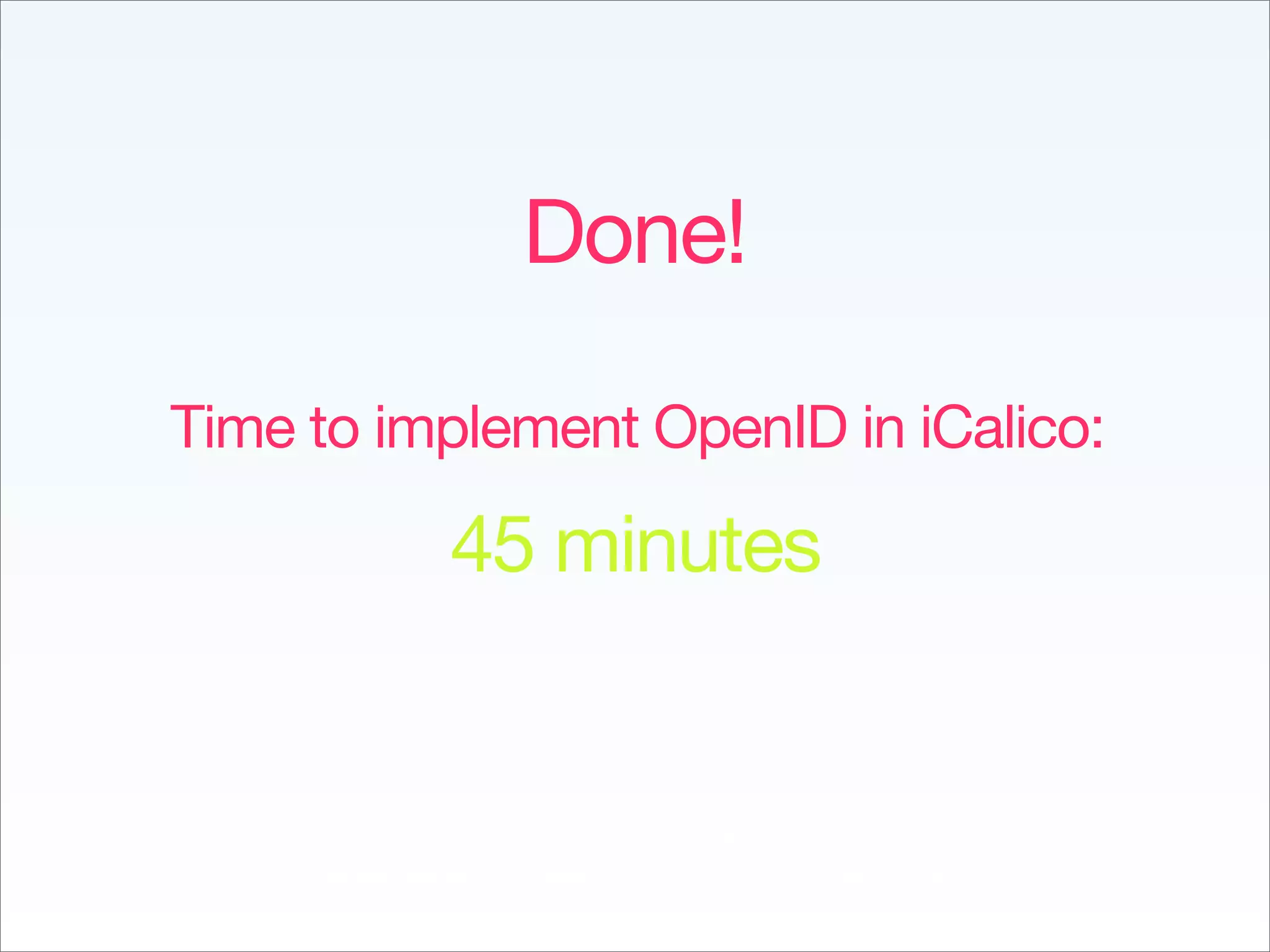 Done!

Time to implement OpenID in iCalico:

45 minutes